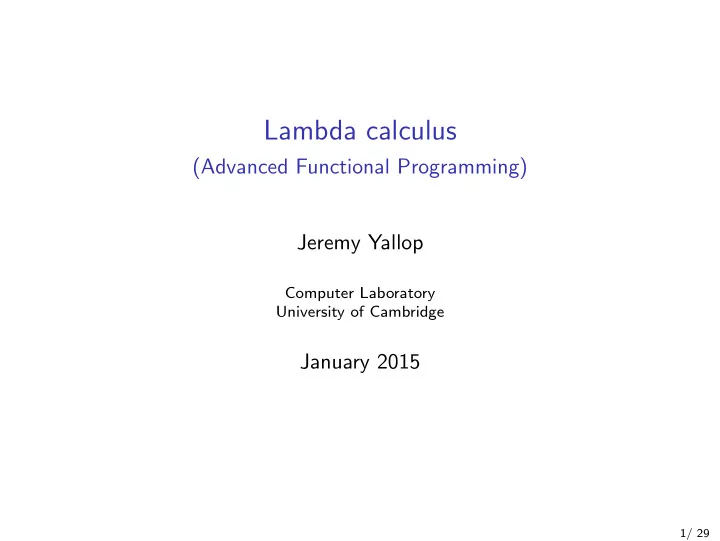 Lambda calculus
(Advanced Functional Programming)

Jeremy Yallop

Computer Laboratory
University of Cambridge

January 2015

1/ 29